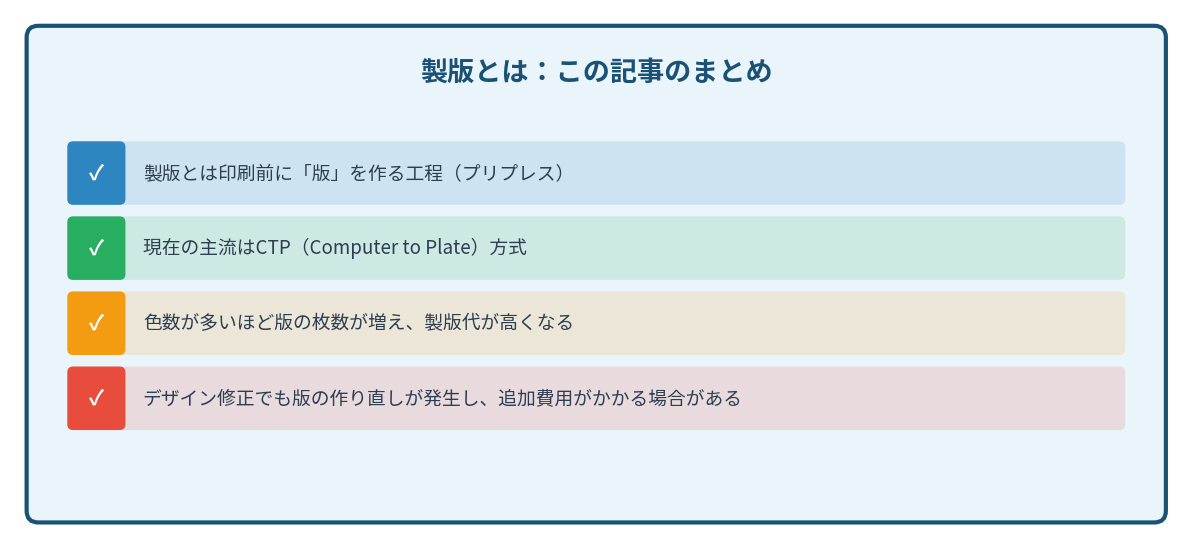 製版とは：この記事のまとめ

✓ 製版とは印刷前に「版」を作る工程（プリプレス）

✓ 現在の主流はCTP（Computer to Plate）方式

✓ 色数が多いほど版の枚数が増え、製版代が高くなる

✓ デザイン修正でも版の作り直しが発生し、追加費用がかかる場合がある